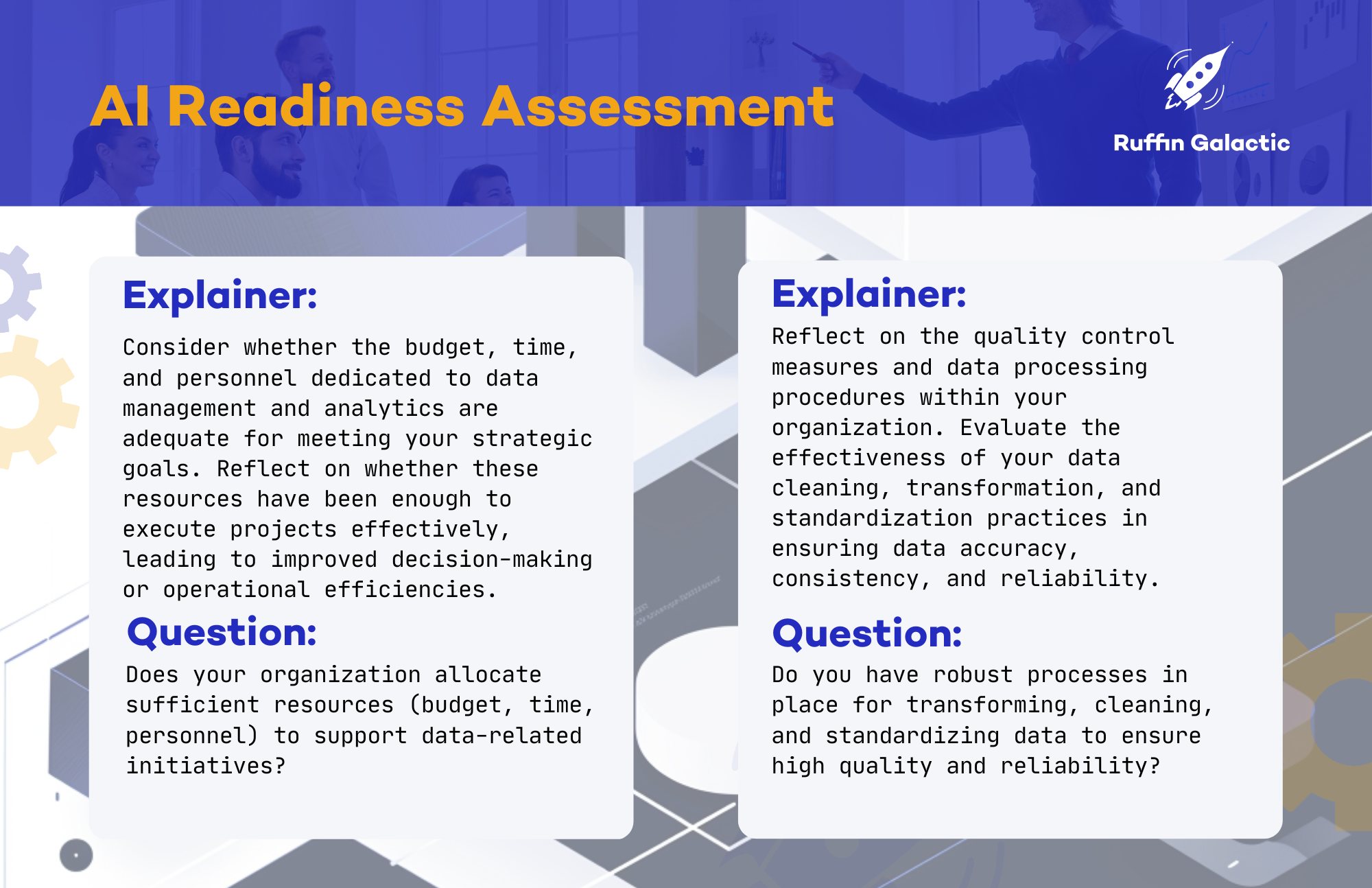 AI Readiness Assessment

Ruffin Galactic

Explainer:

Consider whether the budget, time, and personnel dedicated to data management and analytics are adequate for meeting your strategic goals. Reflect on whether these resources have been enough to execute projects effectively, leading to improved decision-making or operational efficiencies.

Question:

Does your organization allocate sufficient resources (budget, time, personnel) to support data-related initiatives?

Explainer:

Reflect on the quality control measures and data processing procedures within your organization. Evaluate the effectiveness of your data cleaning, transformation, and standardization practices in ensuring data accuracy, consistency, and reliability.

Question:

Do you have robust processes in place for transforming, cleaning, and standardizing data to ensure high quality and reliability?